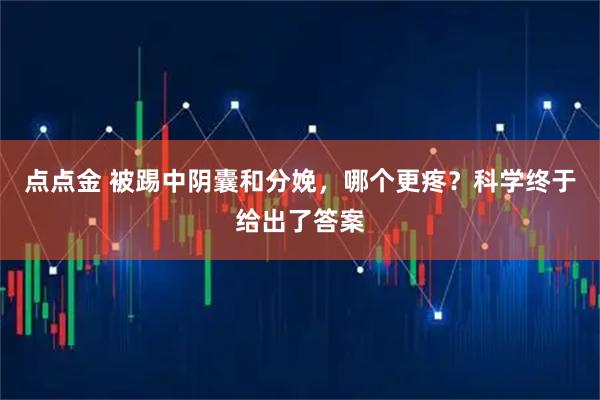 点点金 被踢中阴囊和分娩，哪个更疼？科学终于给出了答案